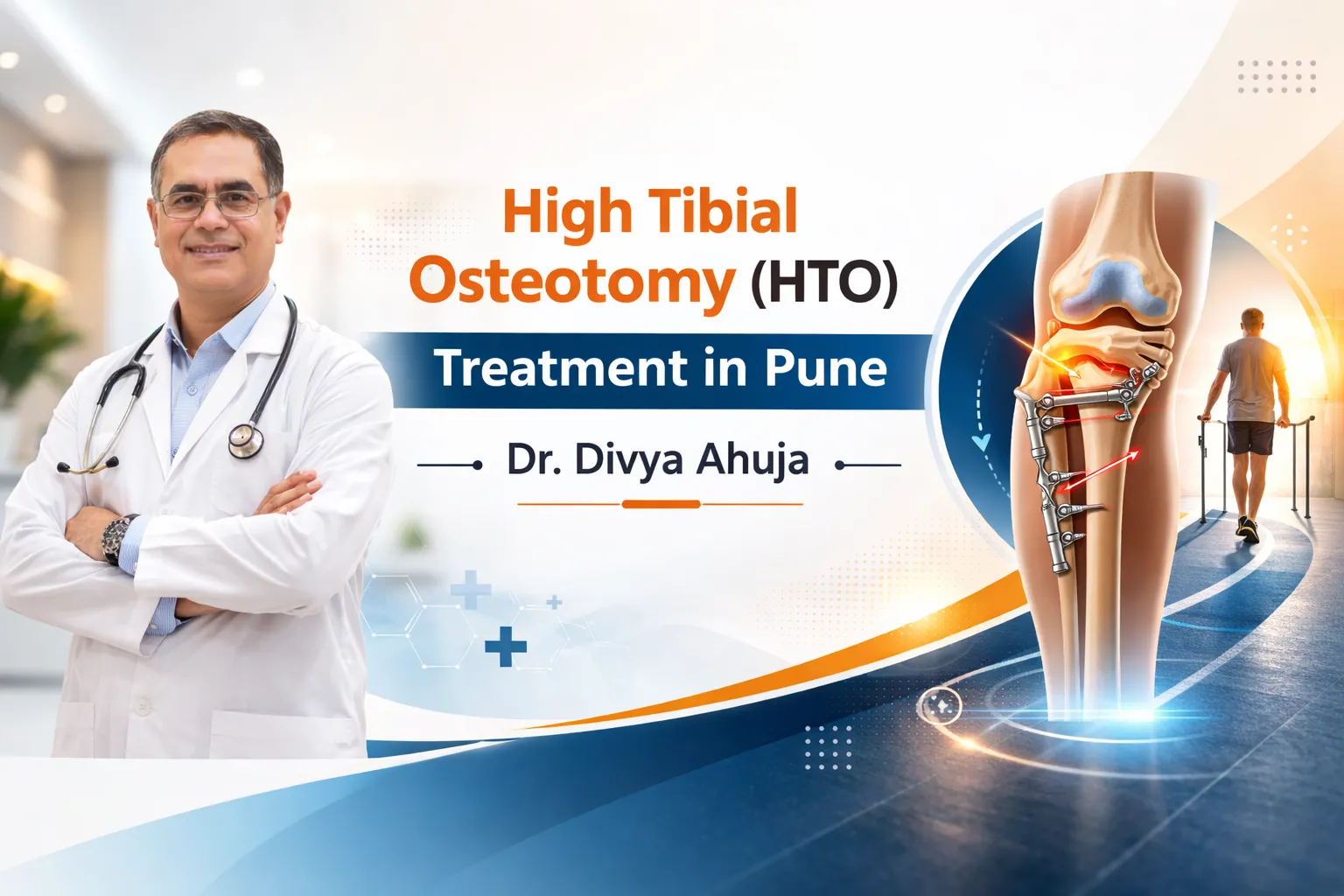 High Tibial Osteotomy (HTO)

Treatment in Pune

Dr. Divya Ahuja